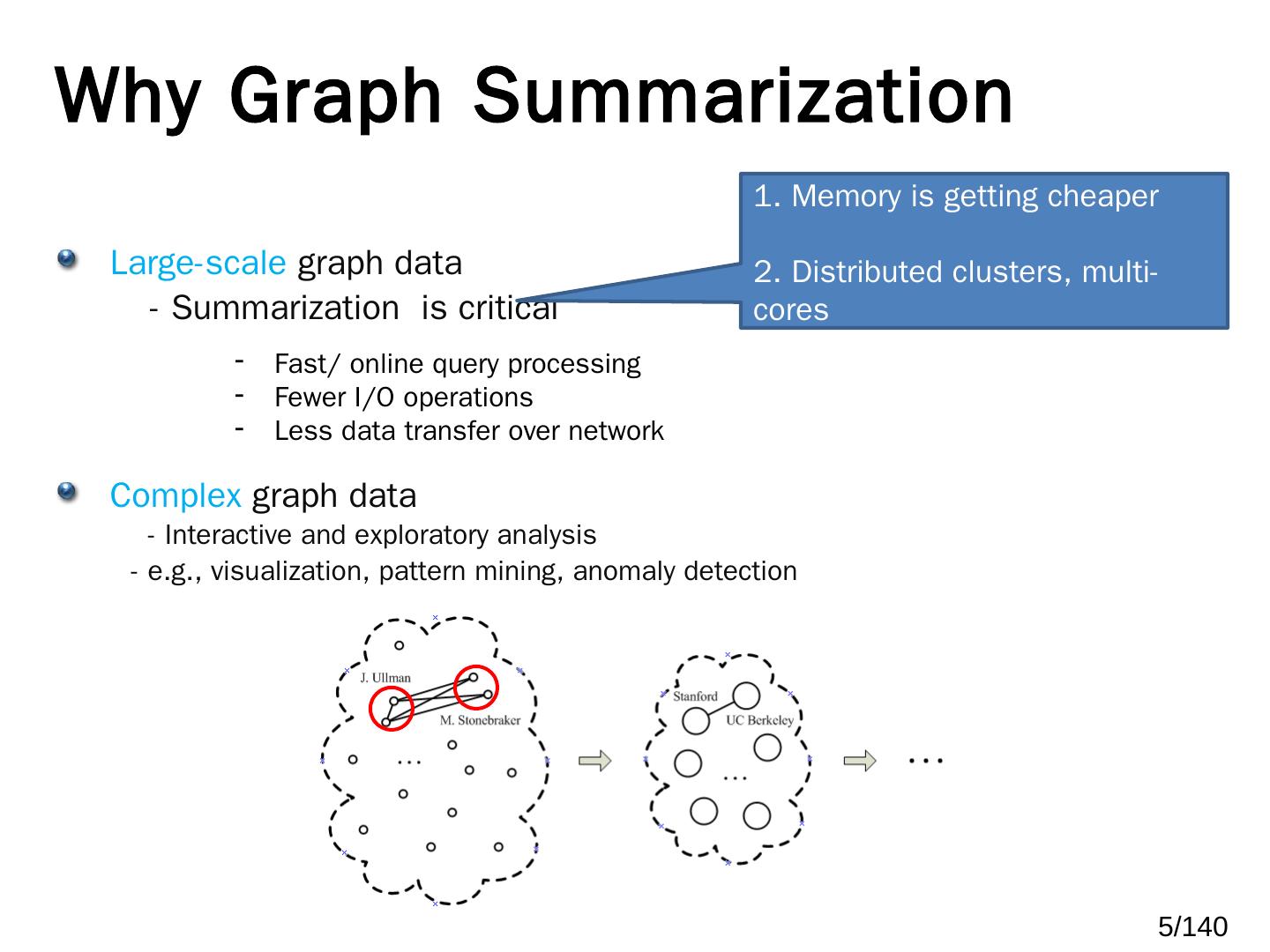 Why Graph Summarization

1. Memory is getting cheaper

2. Distributed clusters, multi-cores

Large-scale graph data
- Summarization is critical

- Fast/ online query processing
- Fewer I/O operations
- Less data transfer over network

Complex graph data
- Interactive and exploratory analysis
- e.g., visualization, pattern mining, anomaly detection

J. Ullman
M. Stonebraker
...
Stanford
UC Berkeley
...
...

5/140